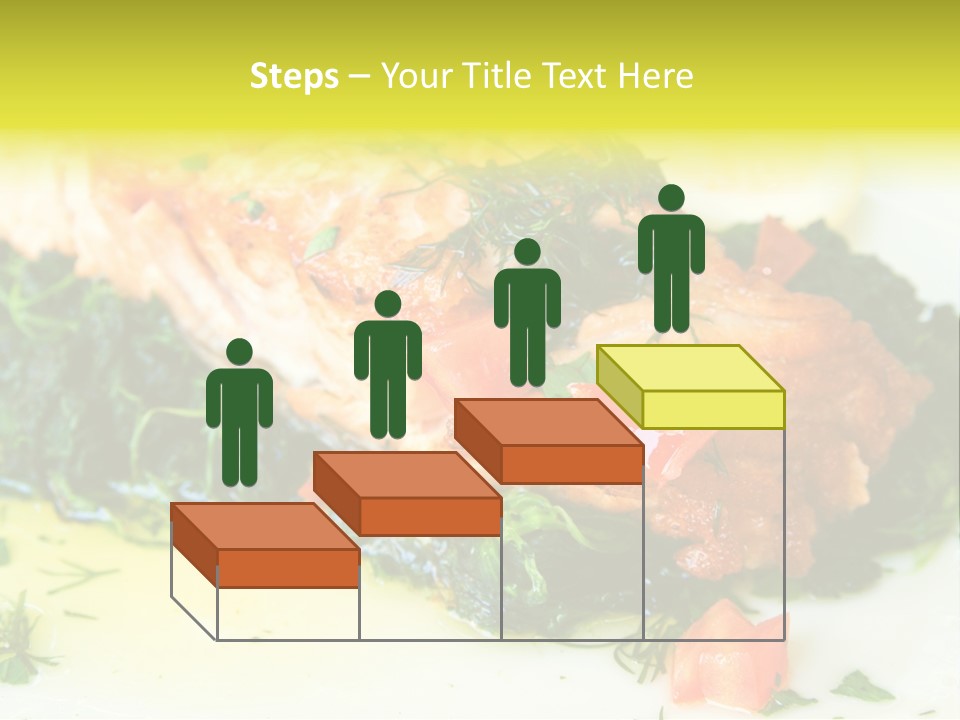 Steps – Your Title Text Here